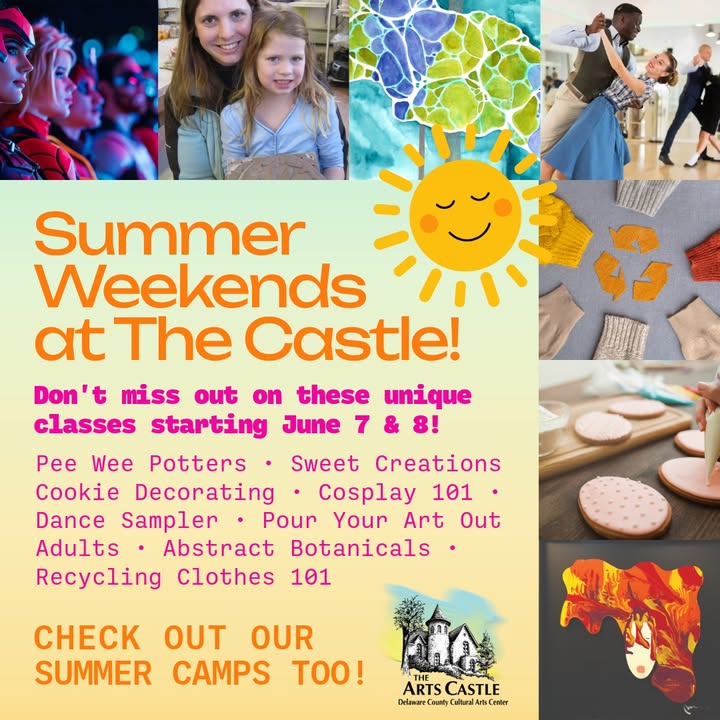 Summer Weekends at The Castle!

Don't miss out on these unique classes starting June 7 & 8!

Pee Wee Potters • Sweet Creations Cookie Decorating • Cosplay 101 • Dance Sampler • Pour Your Art Out Adults • Abstract Botanicals • Recycling Clothes 101

CHECK OUT OUR SUMMER CAMPS TOO!

THE ARTS CASTLE
Delaware County Cultural Arts Center